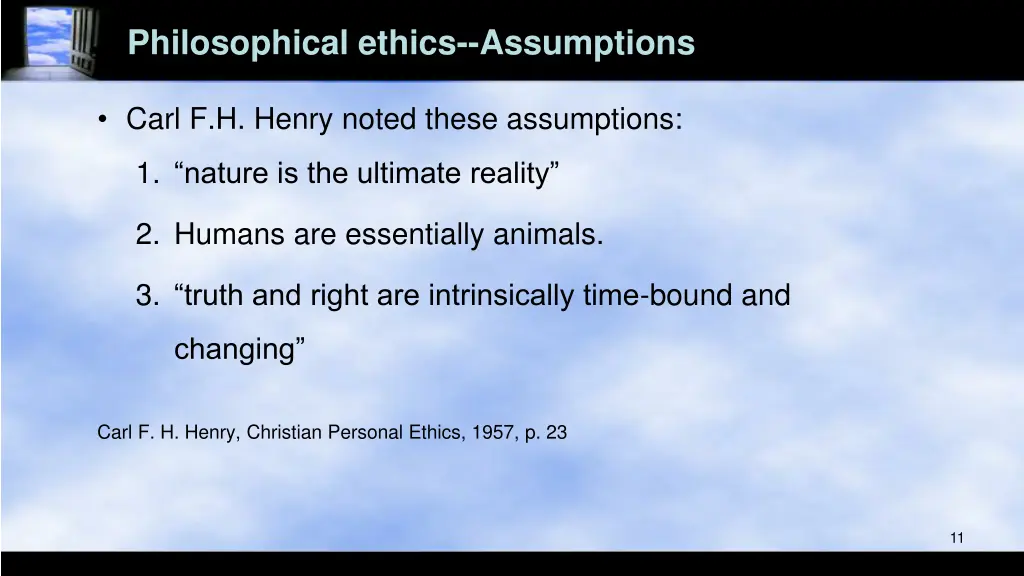 Philosophical ethics--Assumptions

• Carl F.H. Henry noted these assumptions:

1. “nature is the ultimate reality”

2. Humans are essentially animals.

3. “truth and right are intrinsically time-bound and changing”

Carl F. H. Henry, Christian Personal Ethics, 1957, p. 23

11